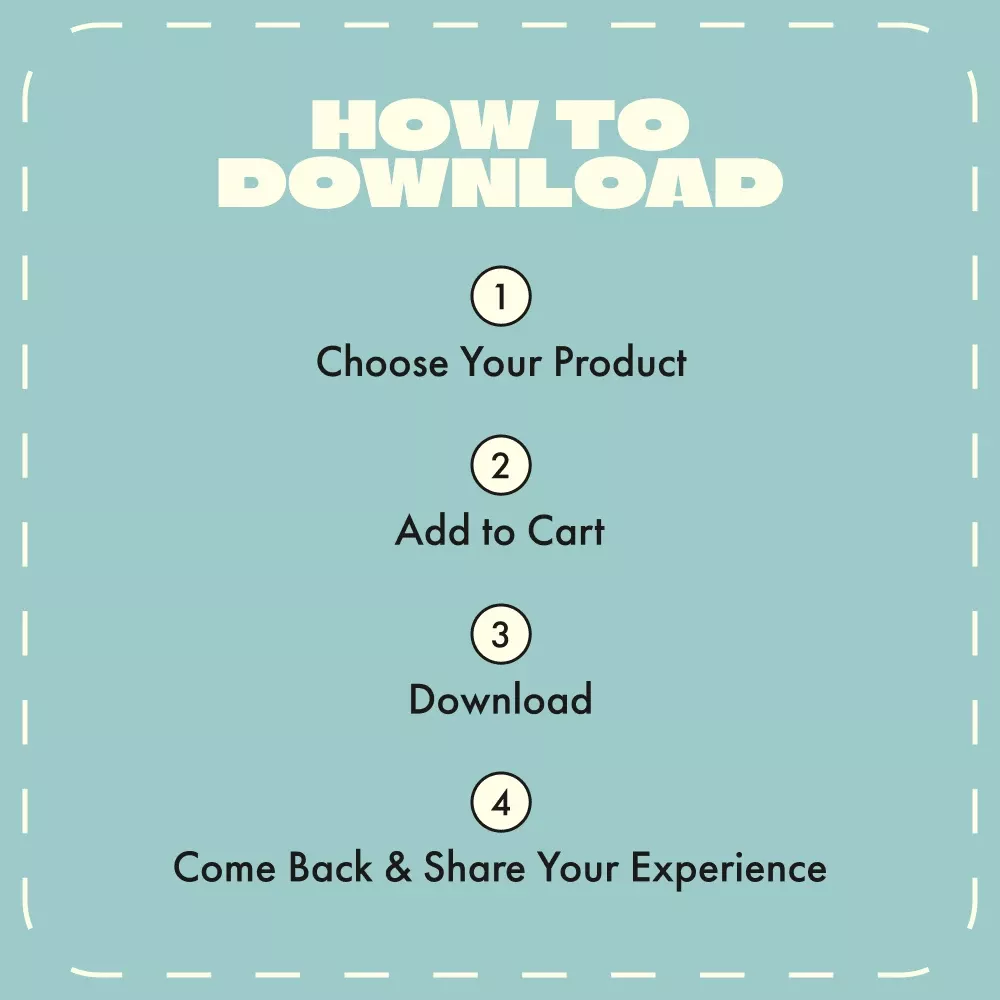 HOW TO DOWNLOAD

1
Choose Your Product

2
Add to Cart

3
Download

4
Come Back & Share Your Experience